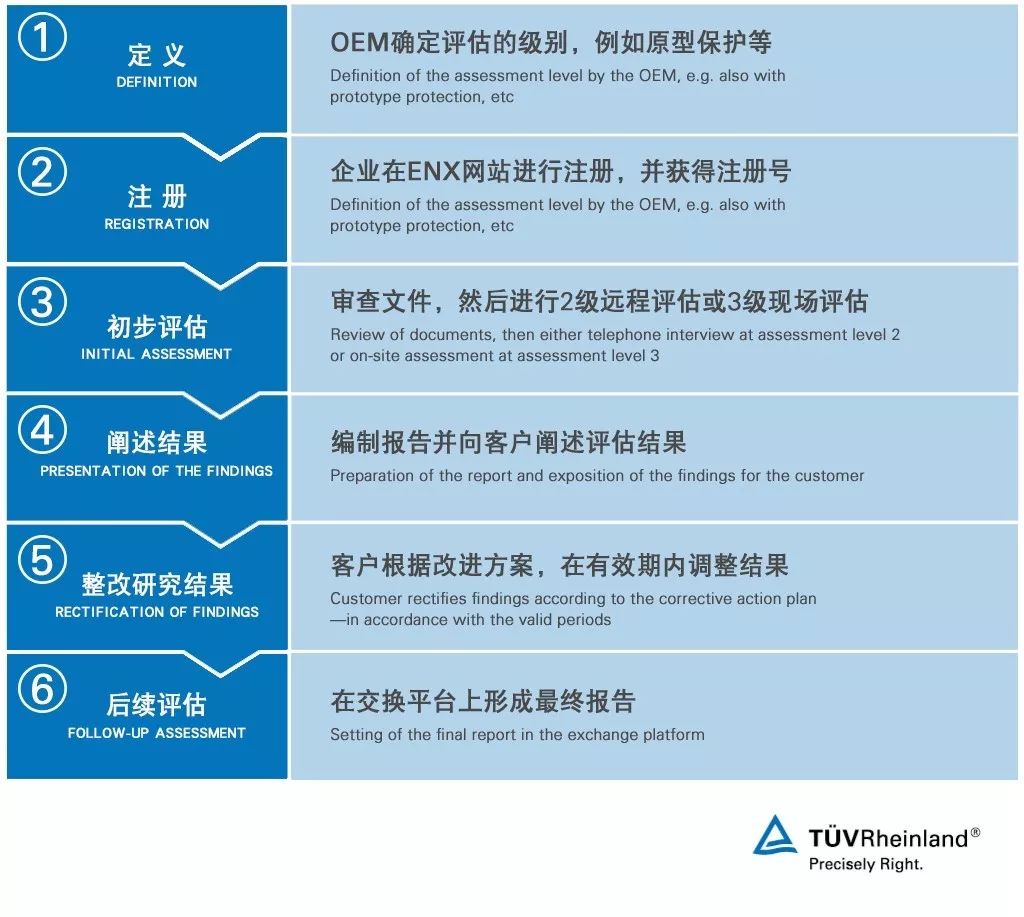 ①
定 义
DEFINITION

OEM确定评估的级别，例如原型保护等
Definition of the assessment level by the OEM, e.g. also with prototype protection, etc

②
注 册
REGISTRATION

企业在ENX网站进行注册，并获得注册号
Definition of the assessment level by the OEM, e.g. also with prototype protection, etc

③
初步评估
INITIAL ASSESSMENT

审查文件，然后进行2级远程评估或3级现场评估
Review of documents, then either telephone interview at assessment level 2 or on-site assessment at assessment level 3

④
阐述结果
PRESENTATION OF THE FINDINGS

编制报告并向客户阐述评估结果
Preparation of the report and exposition of the findings for the customer

⑤
整改研究结果
RECTIFICATION OF FINDINGS

客户根据改进方案，在有效期内调整结果
Customer rectifies findings according to the corrective action plan —in accordance with the valid periods

⑥
后续评估
FOLLOW-UP ASSESSMENT

在交换平台上形成最终报告
Setting of the final report in the exchange platform

TÜVRheinland®
Precisely Right.